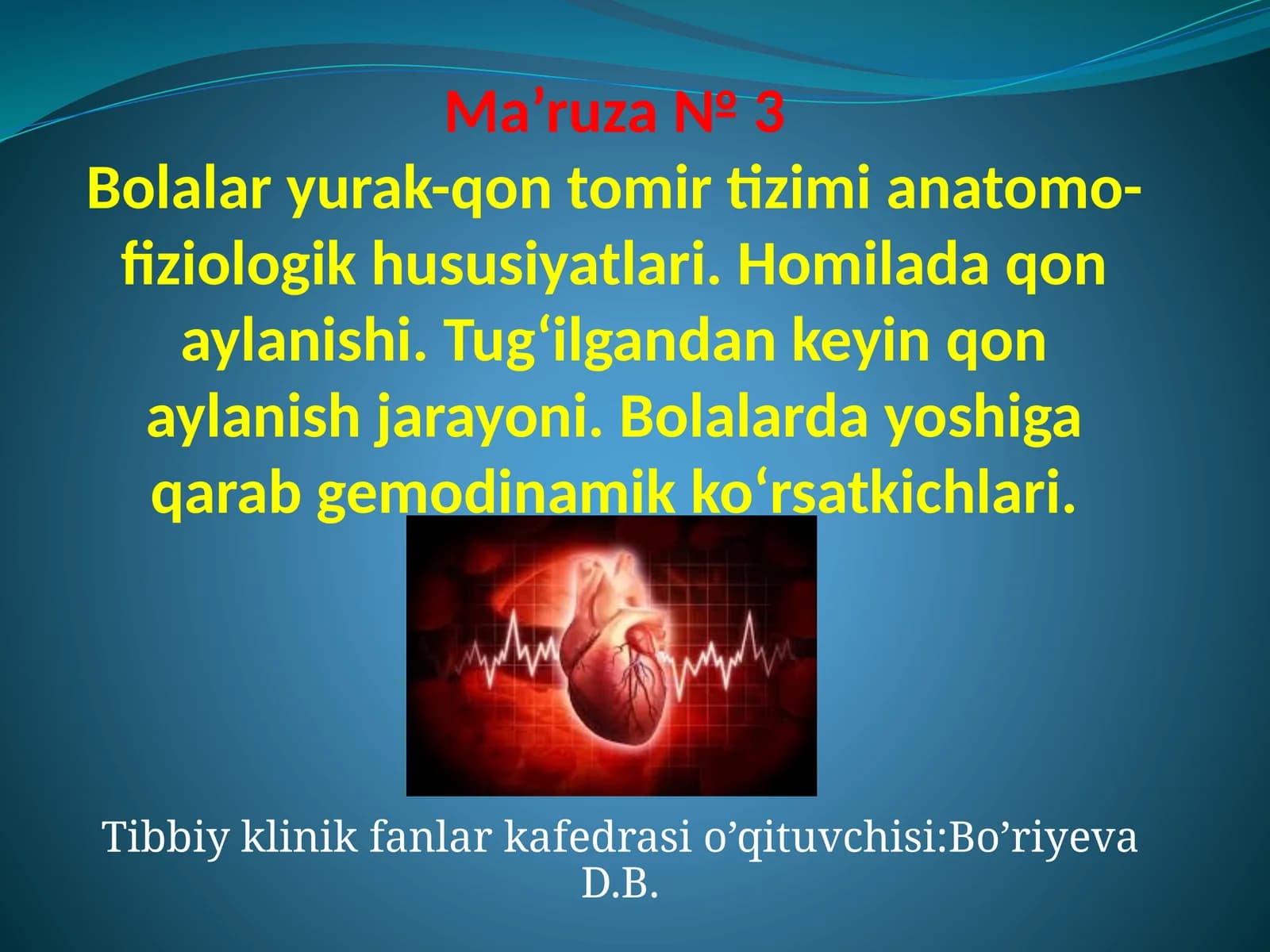 Ma’ruza № 3
Bolalar yurak-qon tomir tizimi anatomo-fiziologik hususiyatlari. Homilada qon aylanishi. Tug‘ilgandan keyin qon aylanish jarayoni. Bolalarda yoshiga qarab gemodinamik ko‘rsatkichlari.

Tibbiy klinik fanlar kafedrasi o’qituvchisi:Bo’riyeva D.B.